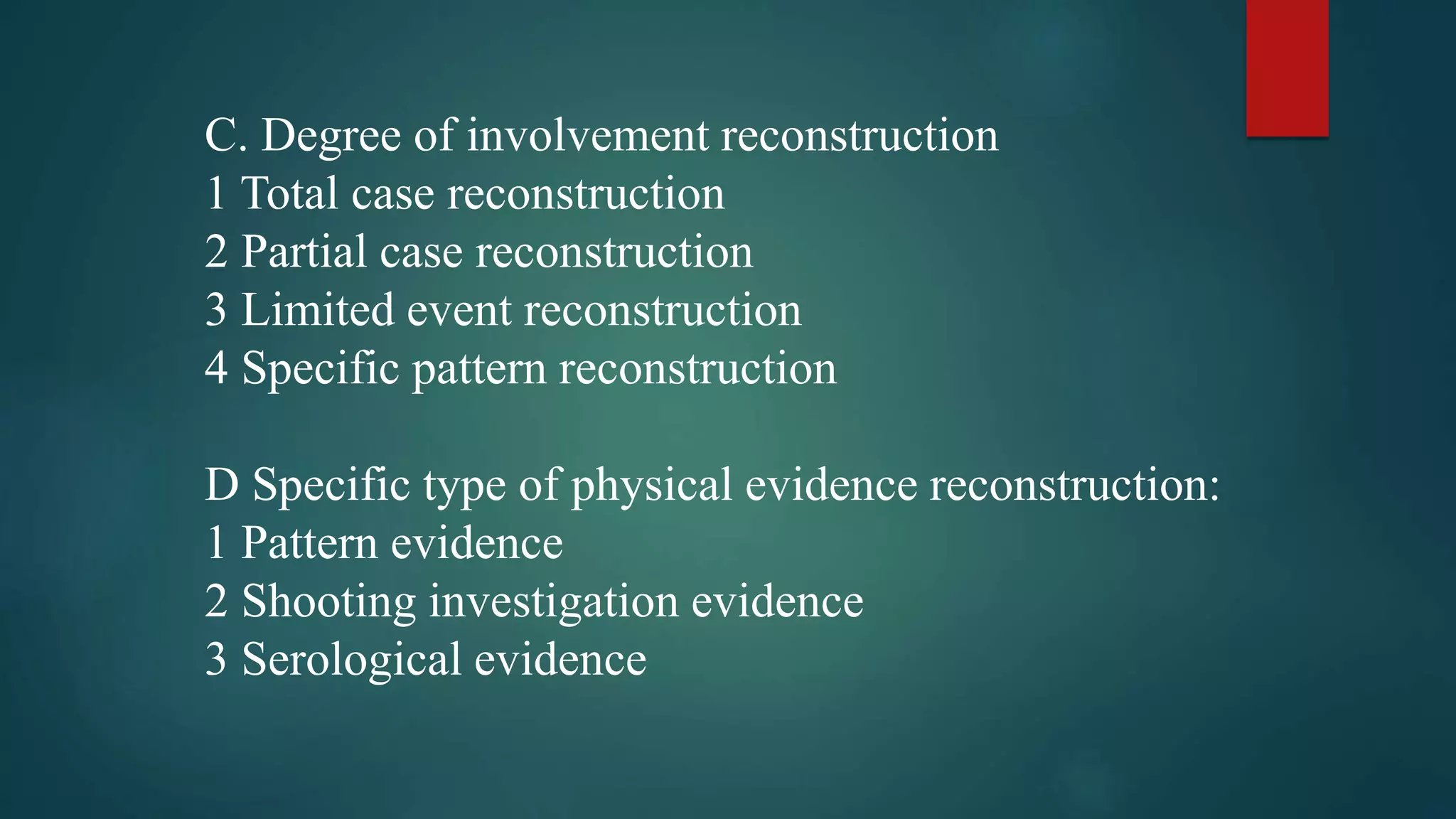 C. Degree of involvement reconstruction
1 Total case reconstruction
2 Partial case reconstruction
3 Limited event reconstruction
4 Specific pattern reconstruction

D Specific type of physical evidence reconstruction:
1 Pattern evidence
2 Shooting investigation evidence
3 Serological evidence